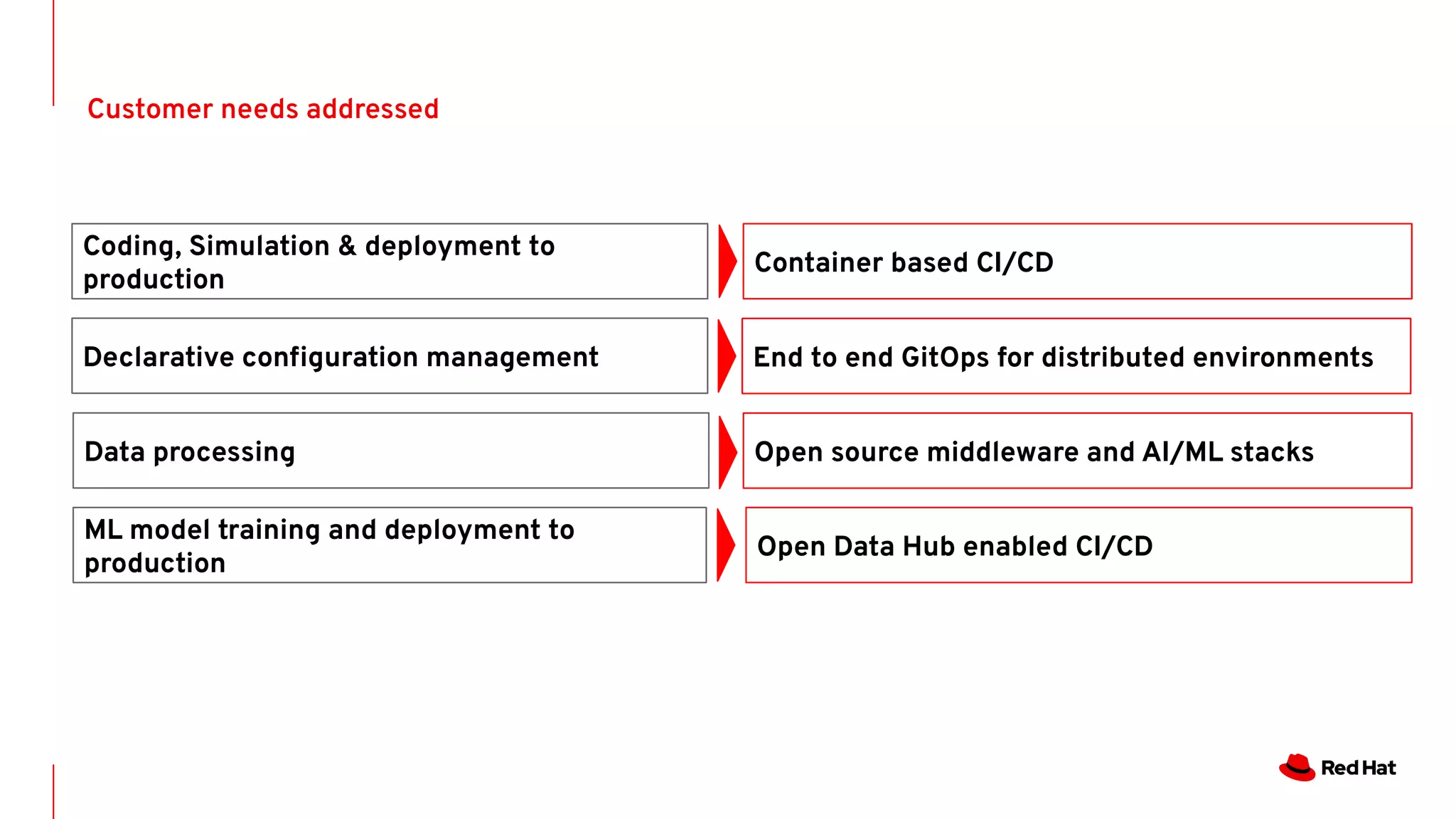 Customer needs addressed

Coding, Simulation & deployment to production

Container based CI/CD

Declarative configuration management

End to end GitOps for distributed environments

Data processing

Open source middleware and AI/ML stacks

ML model training and deployment to production

Open Data Hub enabled CI/CD

Red Hat